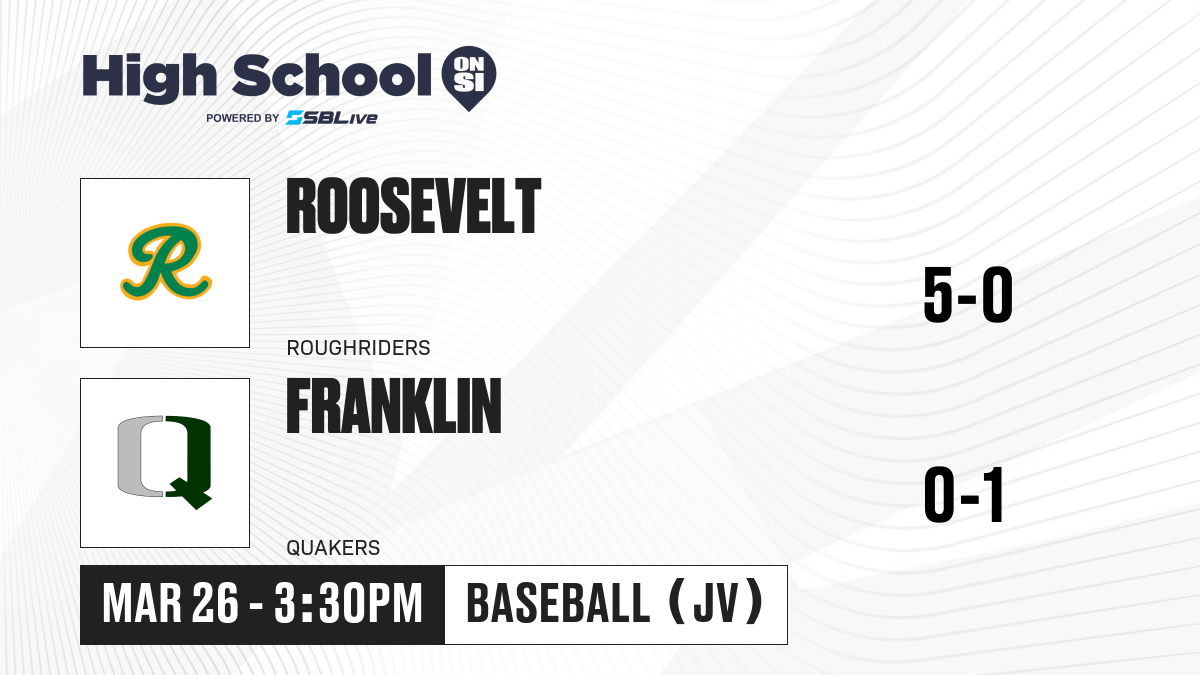 High School ON SI
POWERED BY SBLive

R

ROOSEVELT

ROUGHRIDERS

5-0

Q

FRANKLIN

QUAKERS

0-1

MAR 26 - 3:30PM

BASEBALL (JV)